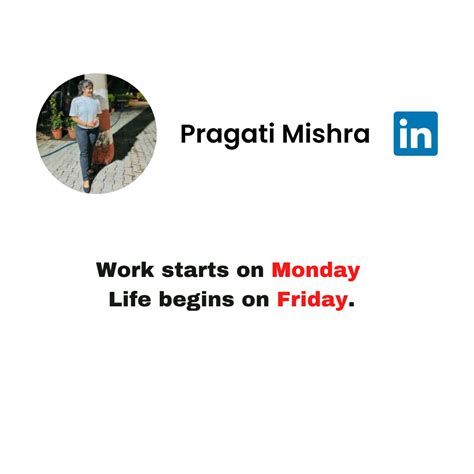 Pragati Mishra

in

Work starts on Monday
Life begins on Friday.